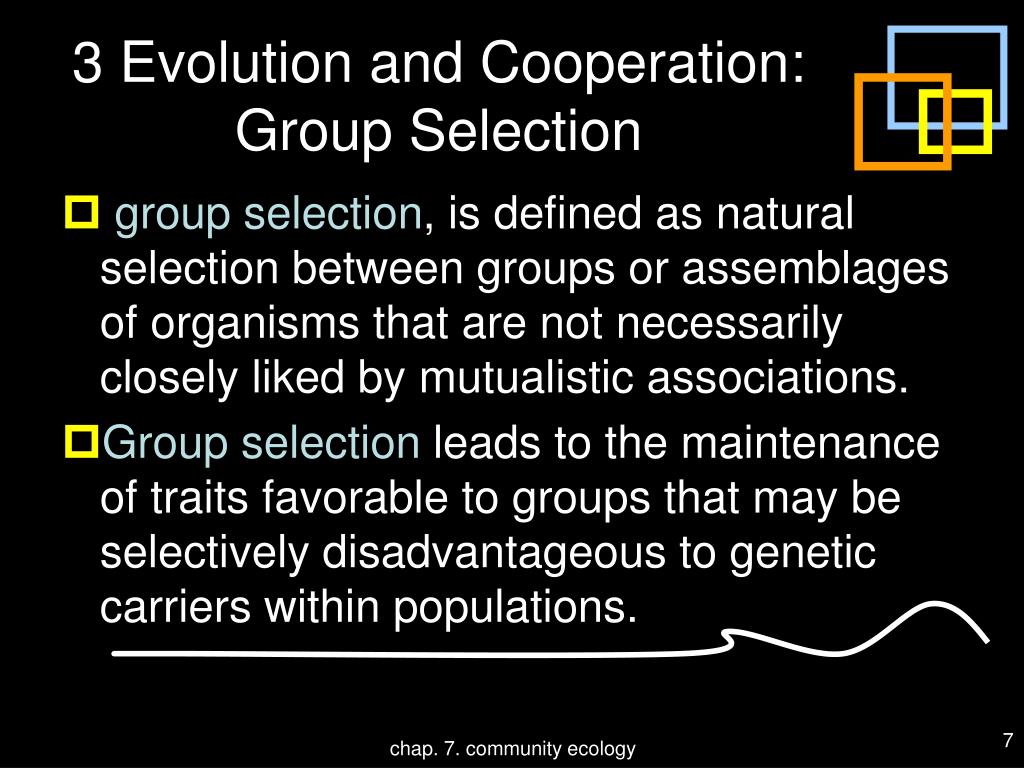 3 Evolution and Cooperation: Group Selection

group selection, is defined as natural selection between groups or assemblages of organisms that are not necessarily closely liked by mutualistic associations.

Group selection leads to the maintenance of traits favorable to groups that may be selectively disadvantageous to genetic carriers within populations.

chap. 7. community ecology

7